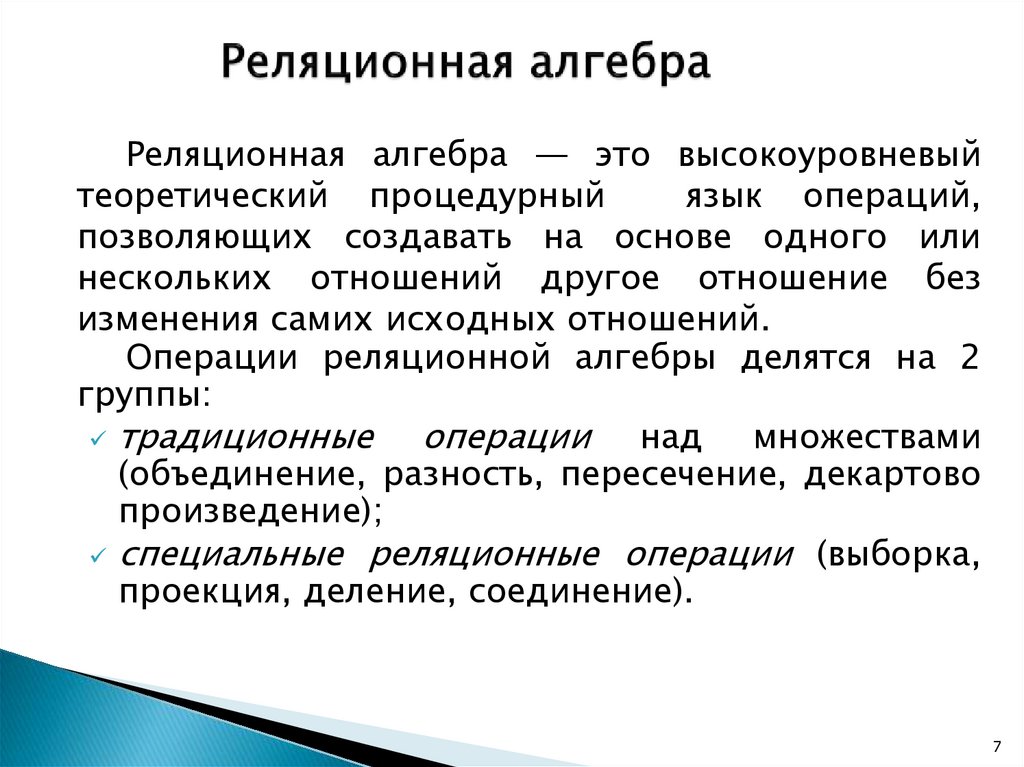 Реляционная алгебра

Реляционная алгебра — это высокоуровневый теоретический процедурный язык операций, позволяющих создавать на основе одного или нескольких отношений другое отношение без изменения самих исходных отношений.

Операции реляционной алгебры делятся на 2 группы:

✓ традиционные операции над множествами (объединение, разность, пересечение, декартово произведение);

✓ специальные реляционные операции (выборка, проекция, деление, соединение).

7